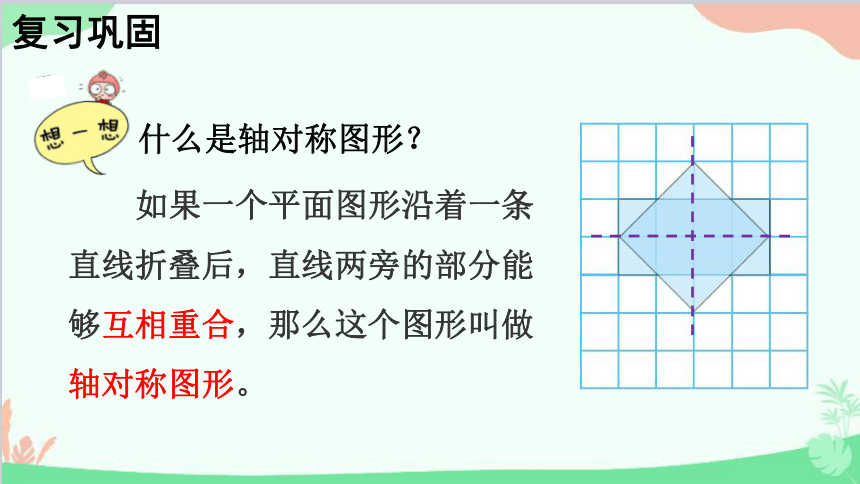 复习巩固

想一想

什么是轴对称图形？

如果一个平面图形沿着一条直线折叠后，直线两旁的部分能够互相重合，那么这个图形叫做轴对称图形。